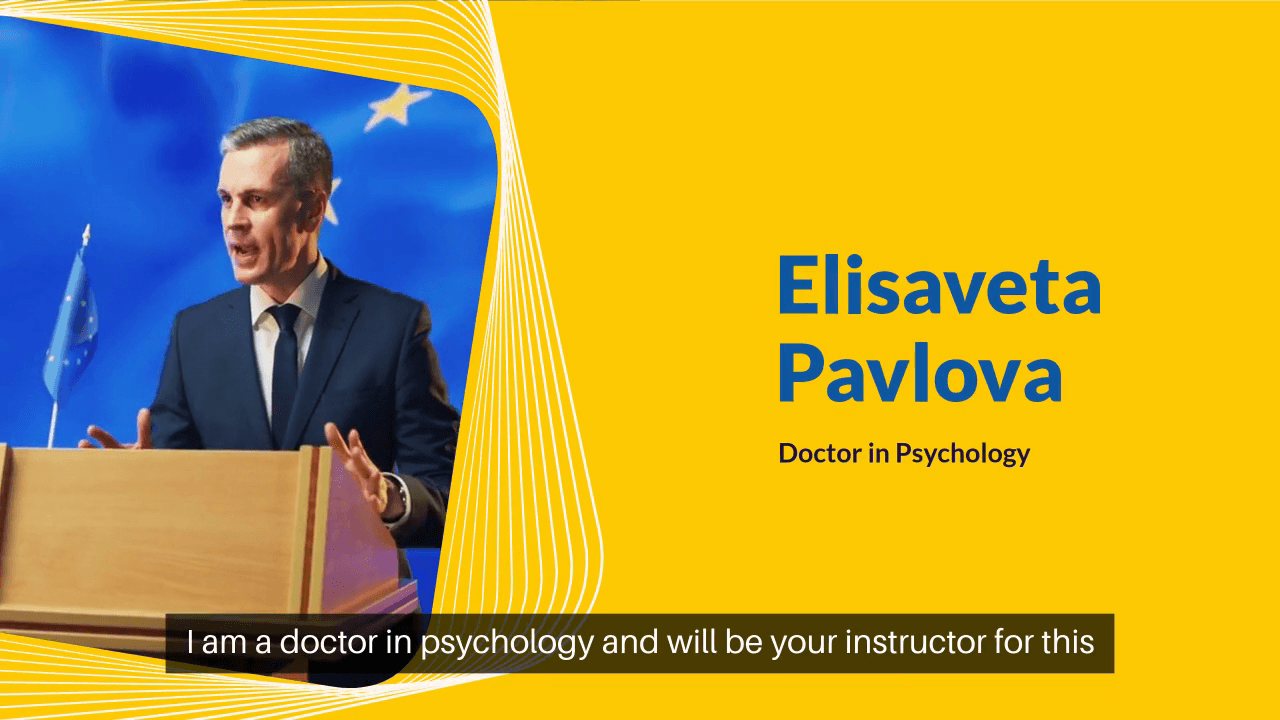 Elisaveta Pavlova

Doctor in Psychology

I am a doctor in psychology and will be your instructor for this